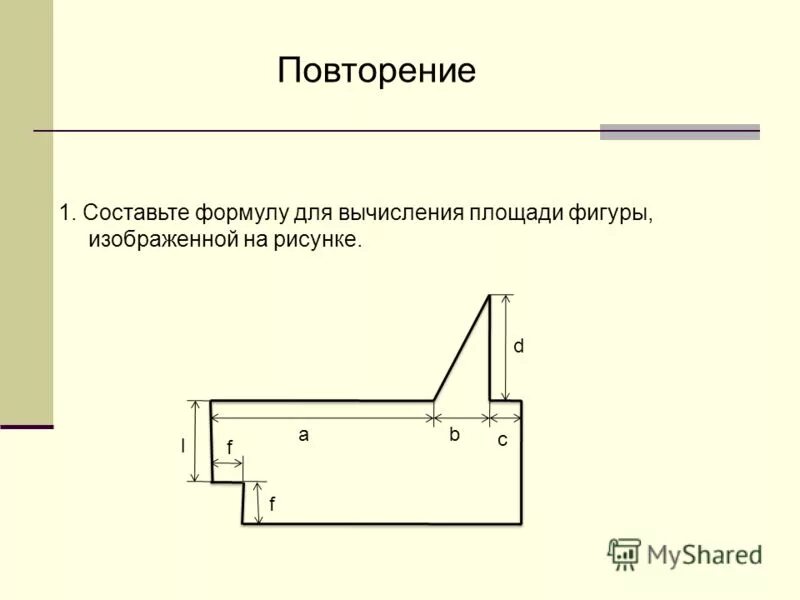 Повторение

1. Составьте формулу для вычисления площади фигуры, изображенной на рисунке.

d

a

b

c

l

f

f

MyShared